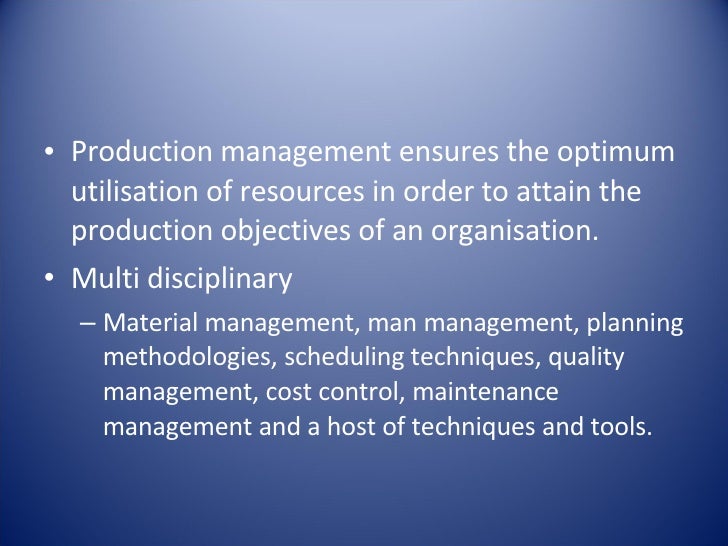 • Production management ensures the optimum utilisation of resources in order to attain the production objectives of an organisation.

• Multi disciplinary

– Material management, man management, planning methodologies, scheduling techniques, quality management, cost control, maintenance management and a host of techniques and tools.